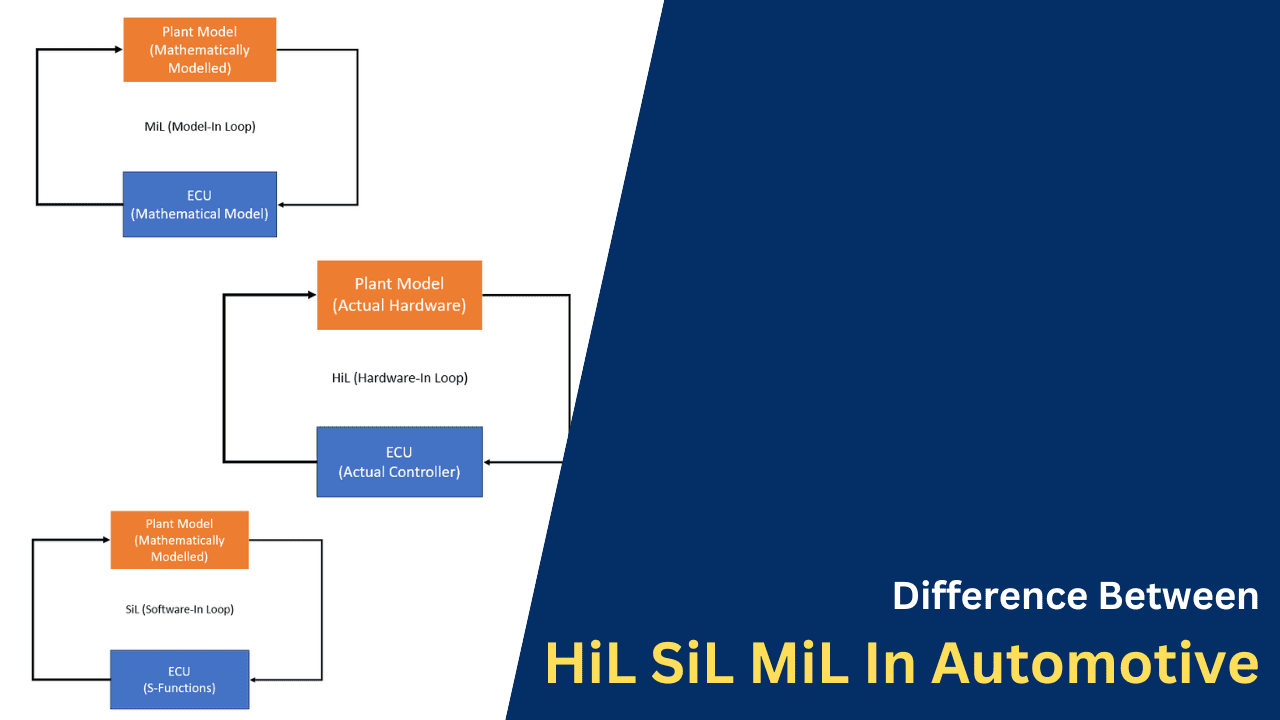 Plant Model
(Mathematically Modelled)

MiL (Model-In Loop)

ECU
(Mathematical Model)

Plant Model
(Actual Hardware)

HiL (Hardware-In Loop)

ECU
(Actual Controller)

Plant Model
(Mathematically Modelled)

SiL (Software-In Loop)

ECU
(S-Functions)

Difference Between

HiL SiL MiL In Automotive